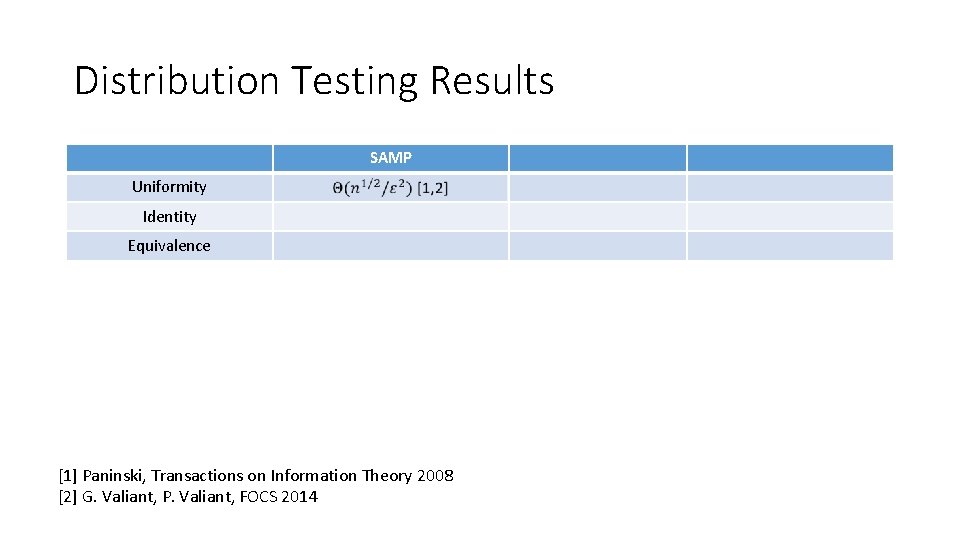 Distribution Testing Results

| | SAMP | | |
|---|---|---|---|
| Uniformity | $\Theta(n^{1/2}/\varepsilon^2)$ [1,2] | | |
| Identity | | | |
| Equivalence | | | |

[1] Paninski, Transactions on Information Theory 2008
[2] G. Valiant, P. Valiant, FOCS 2014